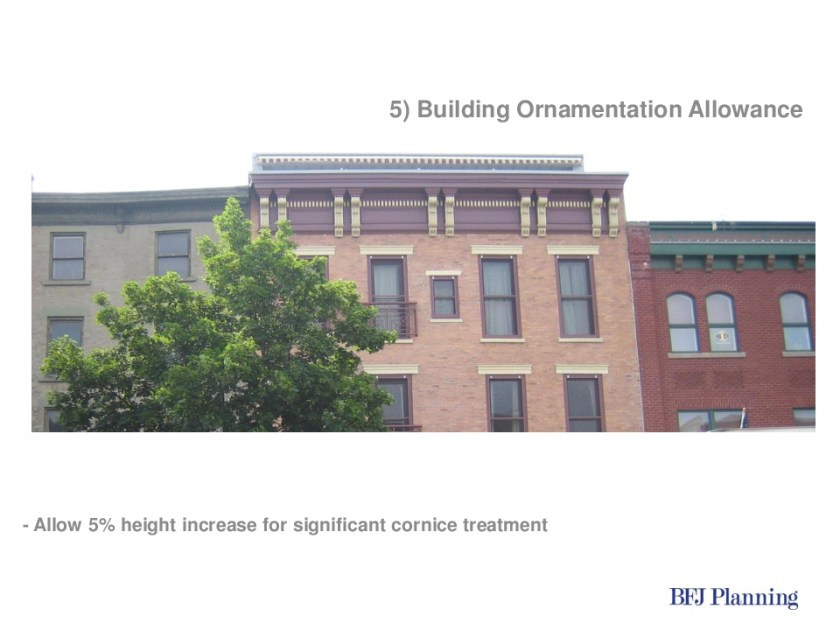 5) Building Ornamentation Allowance

- Allow 5% height increase for significant cornice treatment

BFJ Planning